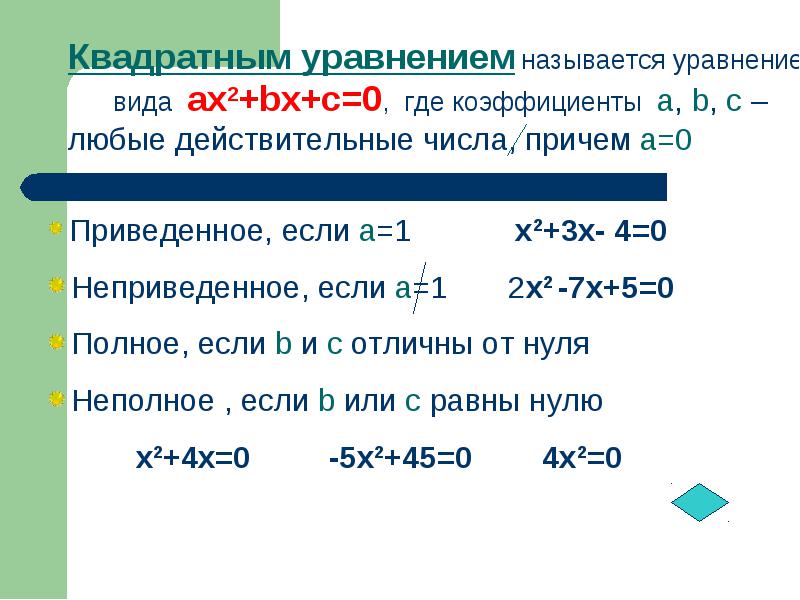 Квадратным уравнением называется уравнение вида $ax^2+bx+c=0$, где коэффициенты a, b, c – любые действительные числа, причем $a \neq 0$

Приведенное, если a=1 $x^2+3x-4=0$

Неприведенное, если $a \neq 1$ $2x^2-7x+5=0$

Полное, если b и c отличны от нуля

Неполное , если b или c равны нулю

$x^2+4x=0$ $-5x^2+45=0$ $4x^2=0$